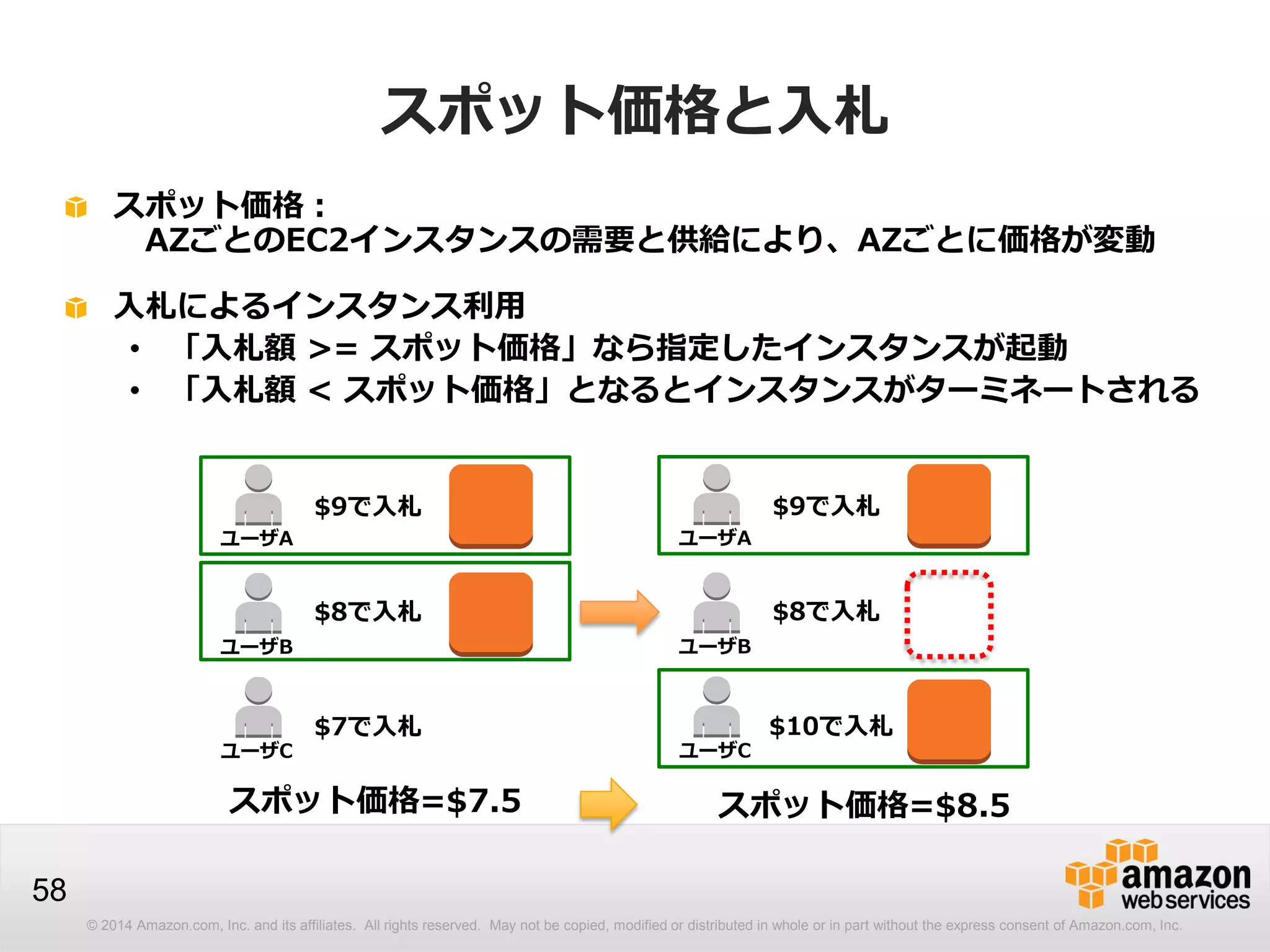 スポット価格と入札

スポット価格：
AZごとのEC2インスタンスの需要と供給により、AZごとに価格が変動

入札によるインスタンス利用
• 「入札額 >= スポット価格」なら指定したインスタンスが起動
• 「入札額 < スポット価格」となるとインスタンスがターミネートされる

ユーザA $9で入札
ユーザB $8で入札
ユーザC $7で入札
スポット価格=$7.5

ユーザA $9で入札
ユーザB $8で入札
ユーザC $10で入札
スポット価格=$8.5

58

amazon web services

© 2014 Amazon.com, Inc. and its affiliates. All rights reserved. May not be copied, modified or distributed in whole or in part without the express consent of Amazon.com, Inc.